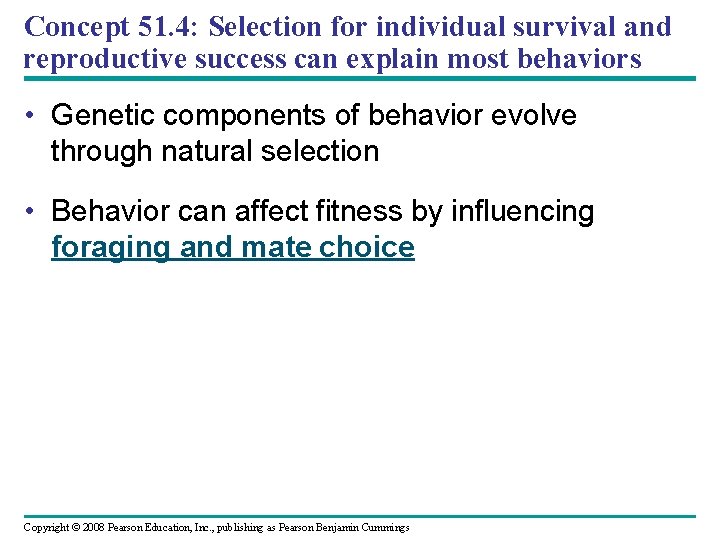 Concept 51.4: Selection for individual survival and reproductive success can explain most behaviors

• Genetic components of behavior evolve through natural selection

• Behavior can affect fitness by influencing foraging and mate choice

Copyright © 2008 Pearson Education, Inc., publishing as Pearson Benjamin Cummings